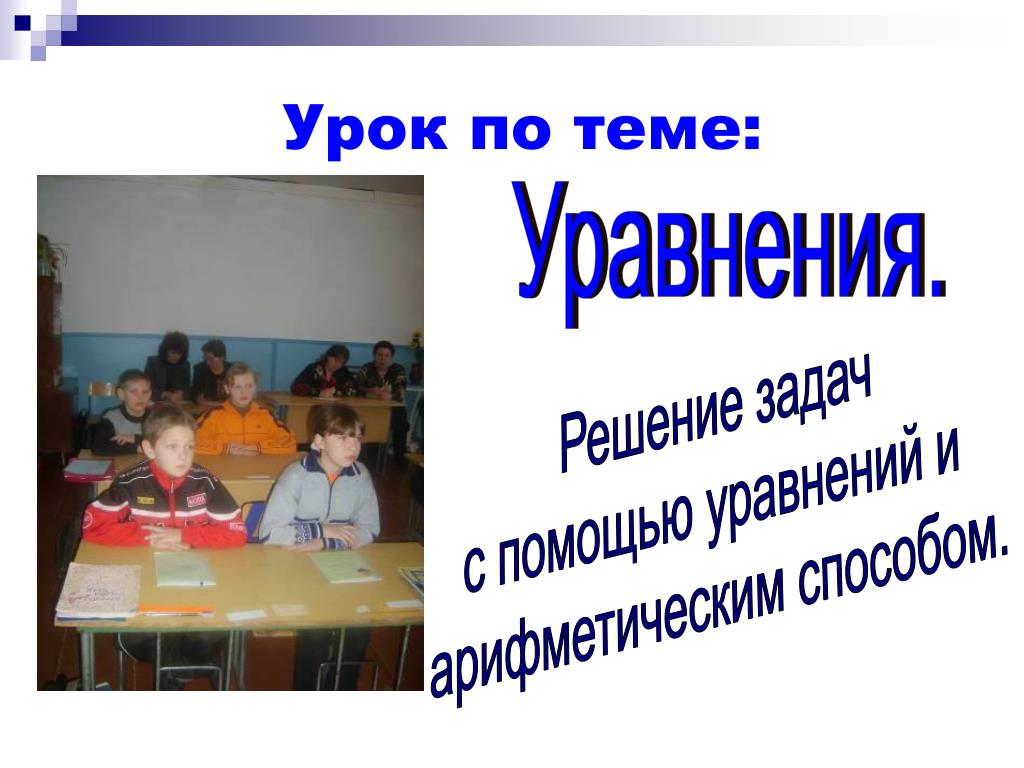 Урок по теме:

Уравнения.

Решение задач
с помощью уравнений и
арифметическим способом.